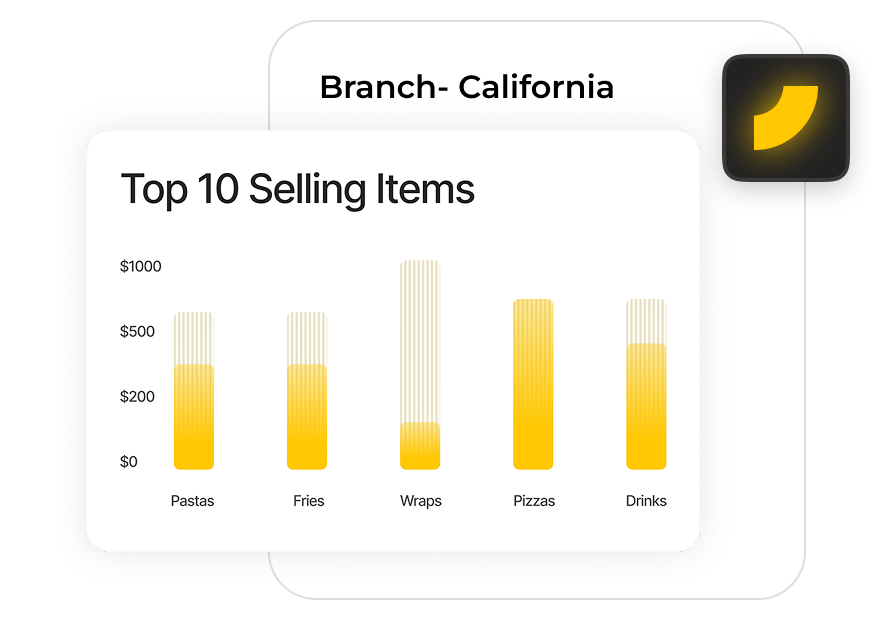 Branch- California

Top 10 Selling Items

$1000
$500
$200
$0

Pastas
Fries
Wraps
Pizzas
Drinks